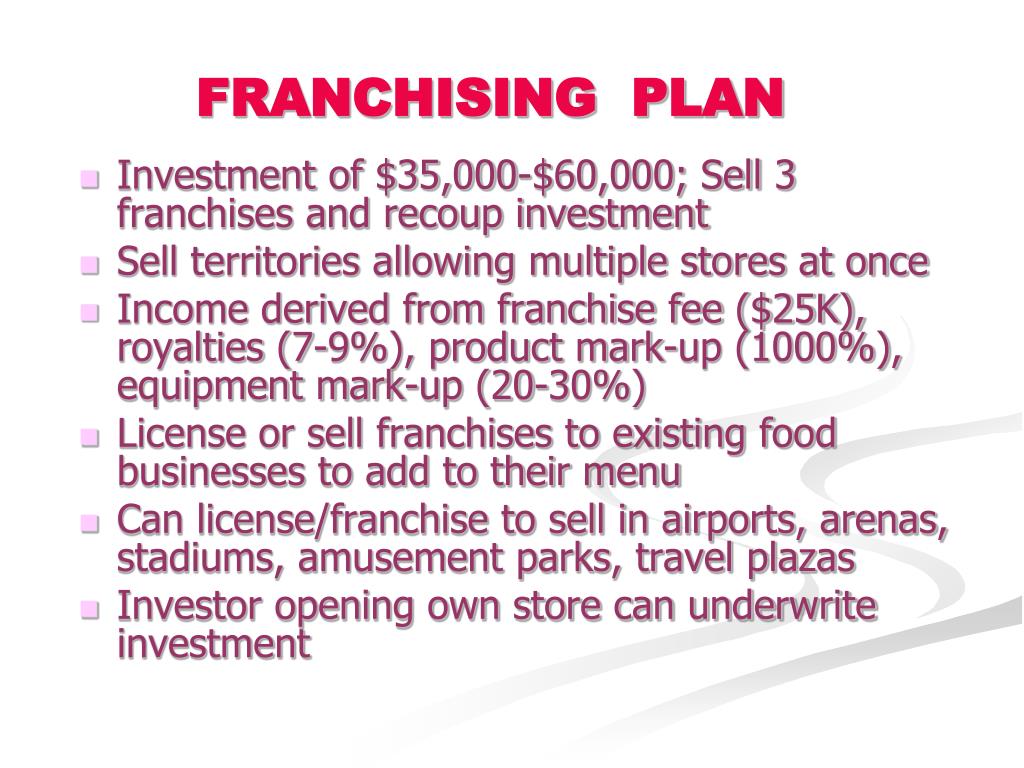 FRANCHISING PLAN

- Investment of \$35,000-\$60,000; Sell 3 franchises and recoup investment
- Sell territories allowing multiple stores at once
- Income derived from franchise fee (\$25K), royalties (7-9%), product mark-up (1000%), equipment mark-up (20-30%)
- License or sell franchises to existing food businesses to add to their menu
- Can license/franchise to sell in airports, arenas, stadiums, amusement parks, travel plazas
- Investor opening own store can underwrite investment